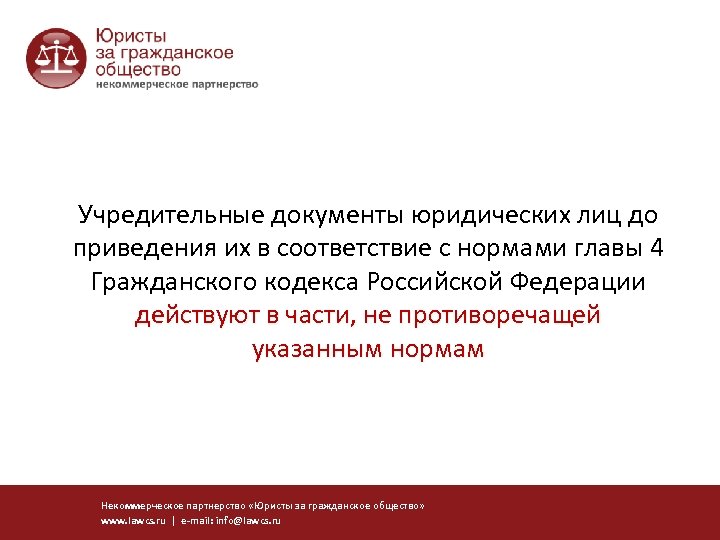 Юристы за гражданское общество
некоммерческое партнерство

Учредительные документы юридических лиц до приведения их в соответствие с нормами главы 4 Гражданского кодекса Российской Федерации действуют в части, не противоречащей указанным нормам

Некоммерческое партнерство «Юристы за гражданское общество»
www.lawcs.ru | e-mail: info@lawcs.ru